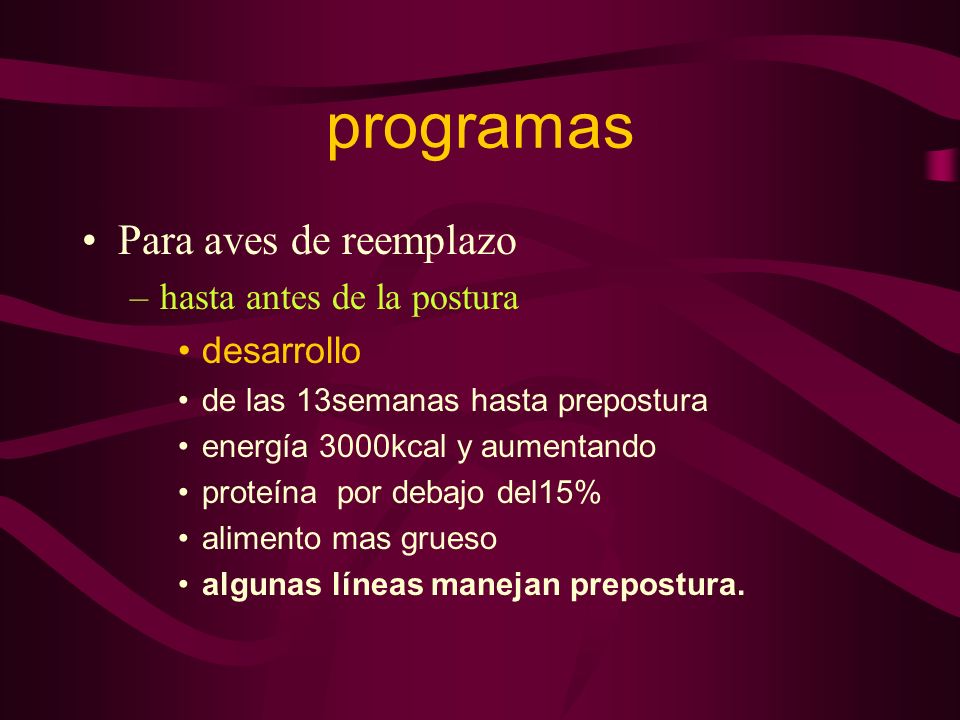 programas

• Para aves de reemplazo
– hasta antes de la postura
• desarrollo
• de las 13semanas hasta prepostura
• energía 3000kcal y aumentando
• proteína por debajo del15%
• alimento mas grueso
• algunas líneas manejan prepostura.